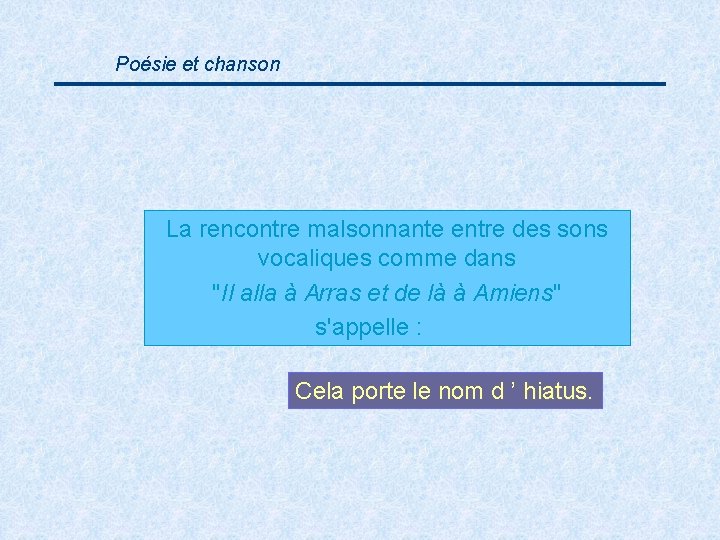 Poésie et chanson

La rencontre malsonnante entre des sons vocaliques comme dans "Il alla à Arras et de là à Amiens" s'appelle :

Cela porte le nom d ’ hiatus.